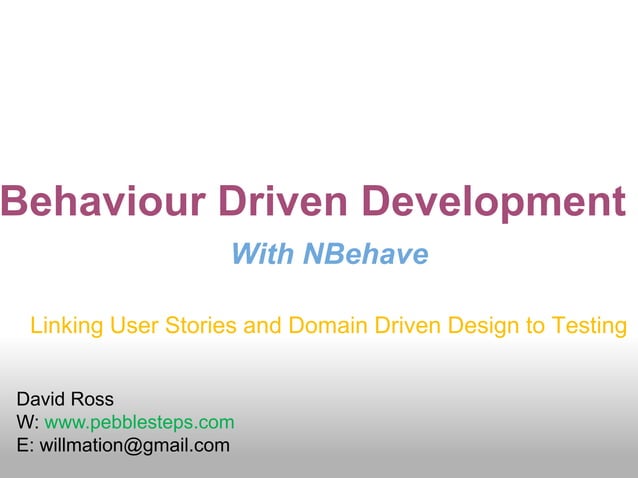 Behaviour Driven Development

With NBehave

Linking User Stories and Domain Driven Design to Testing

David Ross
W: www.pebblesteps.com
E: willmation@gmail.com